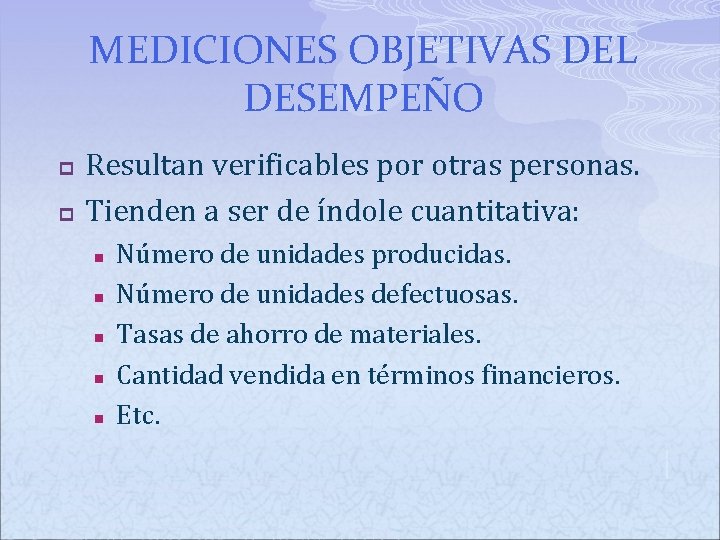 MEDICIONES OBJETIVAS DEL DESEMPEÑO

Resultan verificables por otras personas.

Tienden a ser de índole cuantitativa:

Número de unidades producidas.

Número de unidades defectuosas.

Tasas de ahorro de materiales.

Cantidad vendida en términos financieros.

Etc.